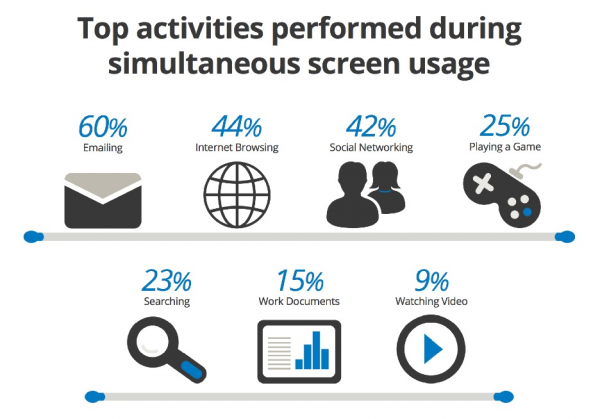 Top activities performed during simultaneous screen usage

60%
Emailing

44%
Internet Browsing

42%
Social Networking

25%
Playing a Game

23%
Searching

15%
Work Documents

9%
Watching Video